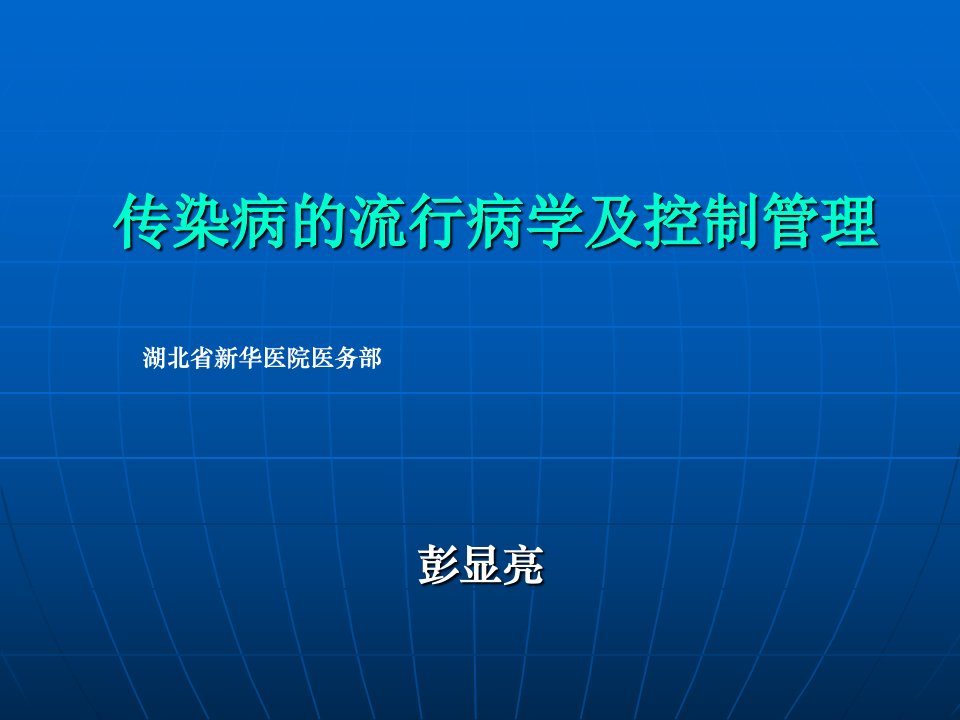 传染病的流行病学及控制管理

湖北省新华医院医务部

彭显亮